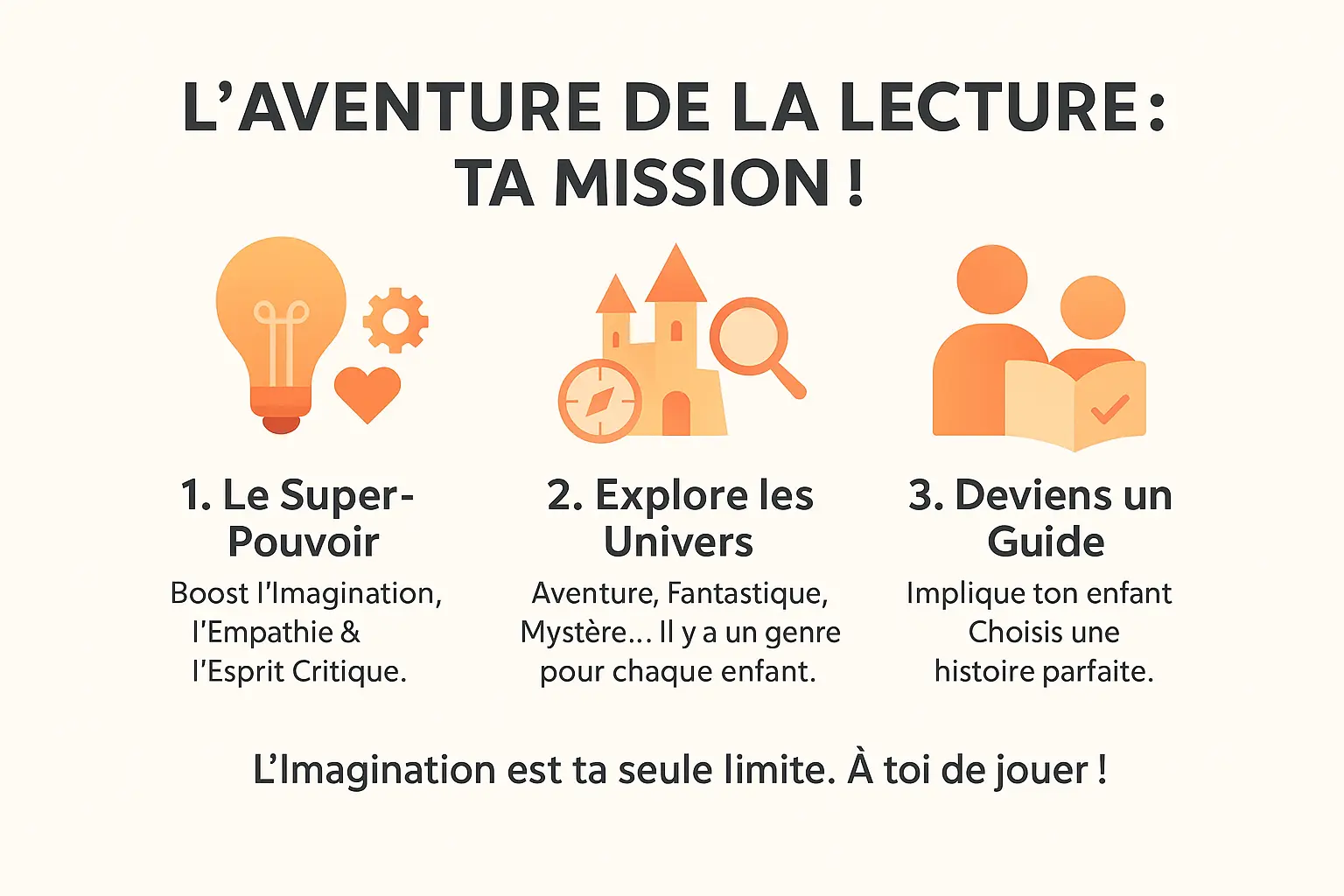 L'AVENTURE DE LA LECTURE : TA MISSION !

1. Le Super-Pouvoir

Boost l'Imagination, l'Empathie & l'Esprit Critique.

2. Explore les Univers

Aventure, Fantastique, Mystère... Il y a un genre pour chaque enfant.

3. Deviens un Guide

Implique ton enfant Choisis une histoire parfaite.

L'Imagination est ta seule limite. À toi de jouer !